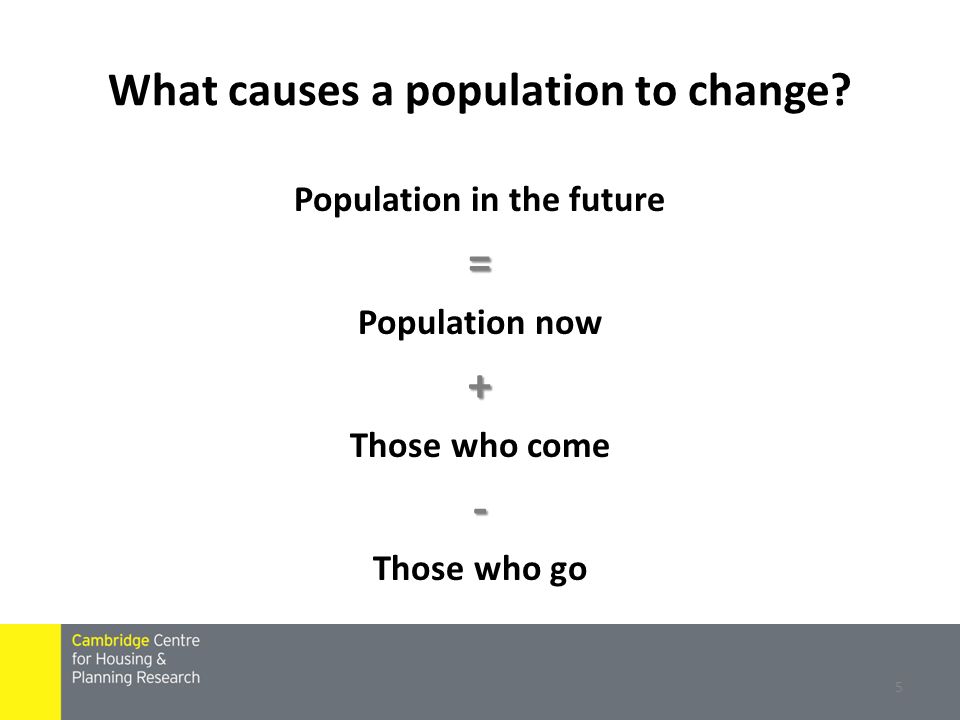 What causes a population to change?

Population in the future

=

Population now

+

Those who come

-

Those who go

Cambridge Centre for Housing & Planning Research

5